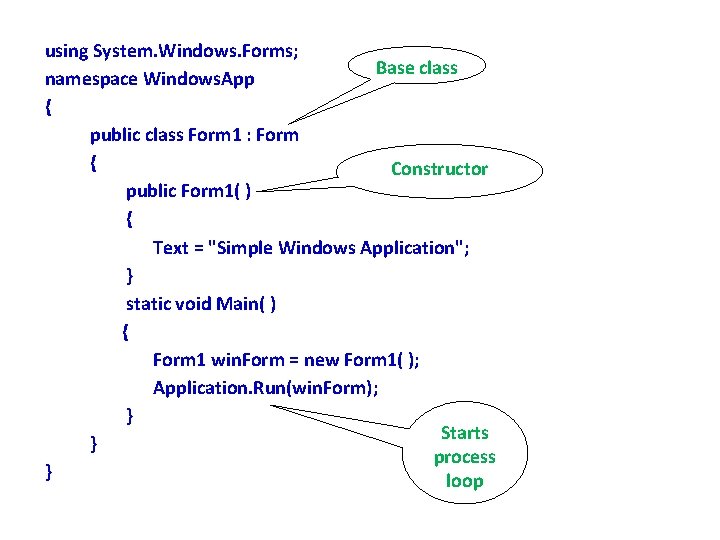 using System.Windows.Forms;
namespace WindowsApp
{
public class Form1 : Form
{
public Form1( )
{
Text = "Simple Windows Application";
}
static void Main( )
{
Form1 winForm = new Form1( );
Application.Run(winForm);
}
}
}

Base class

Constructor

Starts process loop